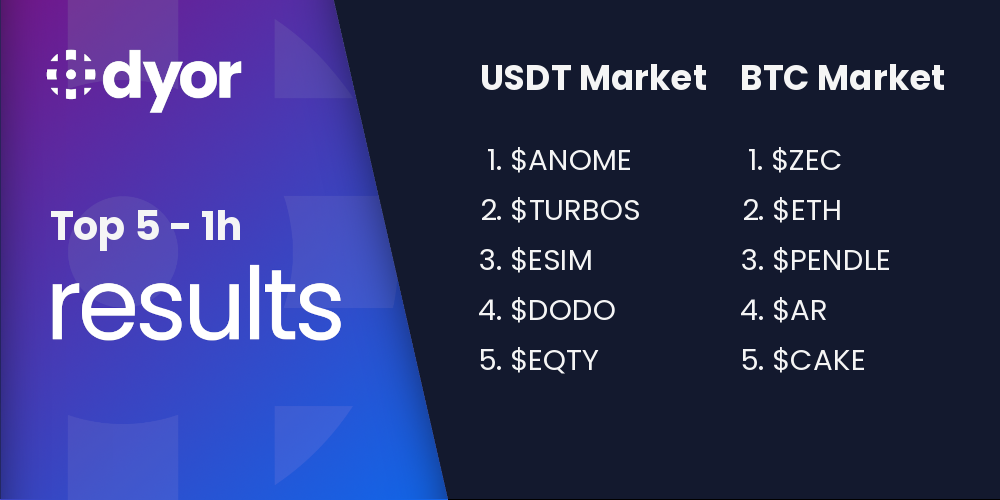 dyor

Top 5 - 1h
results

USDT Market

1. $ANOME
2. $TURBOS
3. $ESIM
4. $DODO
5. $EQTY

BTC Market

1. $ZEC
2. $ETH
3. $PENDLE
4. $AR
5. $CAKE